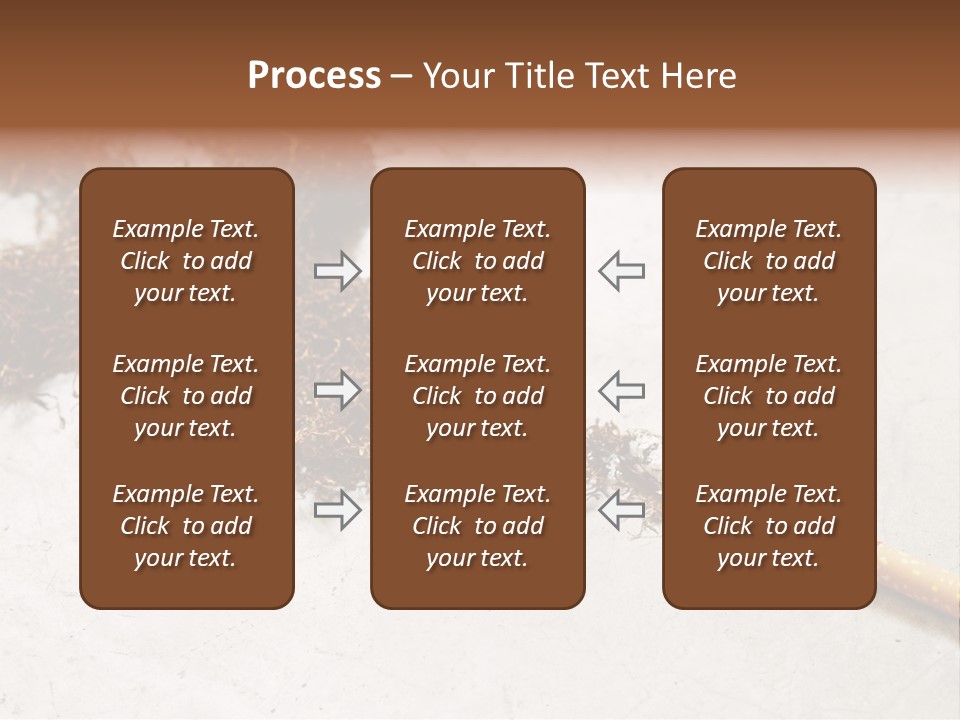 Process – Your Title Text Here

Example Text. Click to add your text.

Example Text. Click to add your text.

Example Text. Click to add your text.

Example Text. Click to add your text.

Example Text. Click to add your text.

Example Text. Click to add your text.

Example Text. Click to add your text.

Example Text. Click to add your text.

Example Text. Click to add your text.